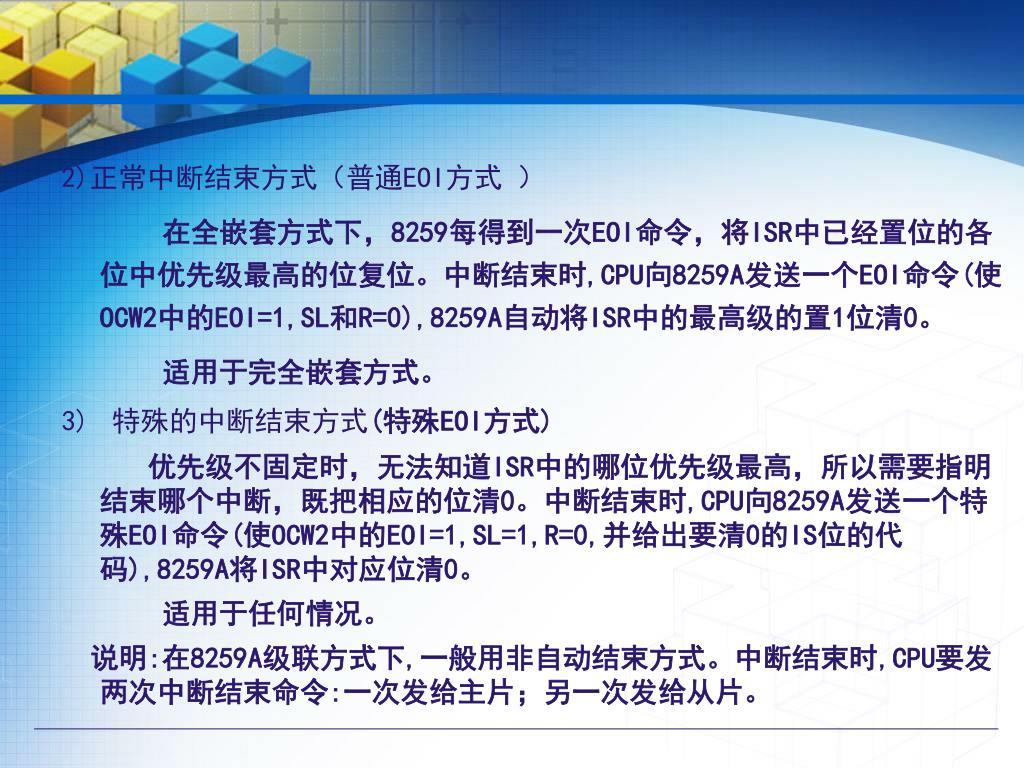 2)正常中断结束方式（普通EOI方式 ）

在全嵌套方式下，8259每得到一次EOI命令，将ISR中已经置位的各位中优先级最高的位复位。中断结束时,CPU向8259A发送一个EOI命令(使OCW2中的EOI=1,SL和R=0),8259A自动将ISR中的最高级的置1位清0。

适用于完全嵌套方式。

3) 特殊的中断结束方式(特殊EOI方式)

优先级不固定时，无法知道ISR中的哪位优先级最高，所以需要指明结束哪个中断，既把相应的位清0。中断结束时,CPU向8259A发送一个特殊EOI命令(使OCW2中的EOI=1,SL=1,R=0,并给出要清0的IS位的代码),8259A将ISR中对应位清0。

适用于任何情况。

说明:在8259A级联方式下,一般用非自动结束方式。中断结束时,CPU要发两次中断结束命令:一次发给主片；另一次发给从片。